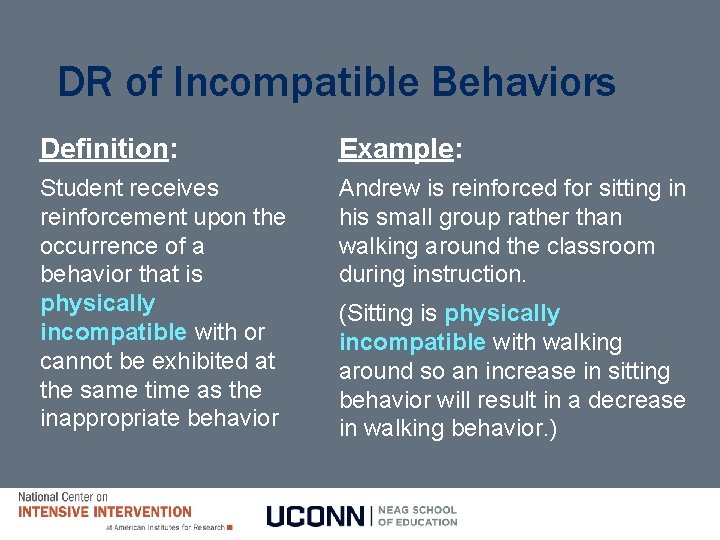 DR of Incompatible Behaviors

Definition:

Student receives reinforcement upon the occurrence of a behavior that is physically incompatible with or cannot be exhibited at the same time as the inappropriate behavior

Example:

Andrew is reinforced for sitting in his small group rather than walking around the classroom during instruction.

(Sitting is physically incompatible with walking around so an increase in sitting behavior will result in a decrease in walking behavior.)

National Center on
INTENSIVE INTERVENTION
at American Institutes for Research

UCONN | NEAG SCHOOL OF EDUCATION